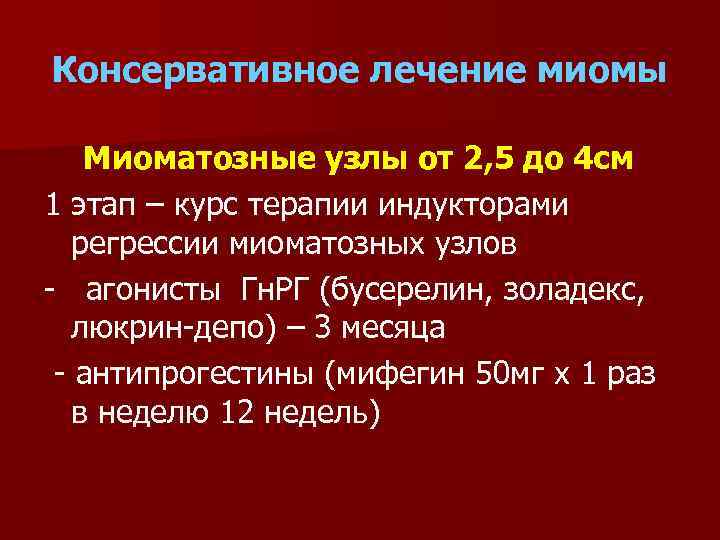 Консервативное лечение миомы

Миоматозные узлы от 2,5 до 4см

1 этап – курс терапии индукторами регрессии миоматозных узлов

- агонисты ГнРГ (бусерелин, золадекс, люкрин-депо) – 3 месяца

- антипрогестины (мифегин 50мг х 1 раз в неделю 12 недель)